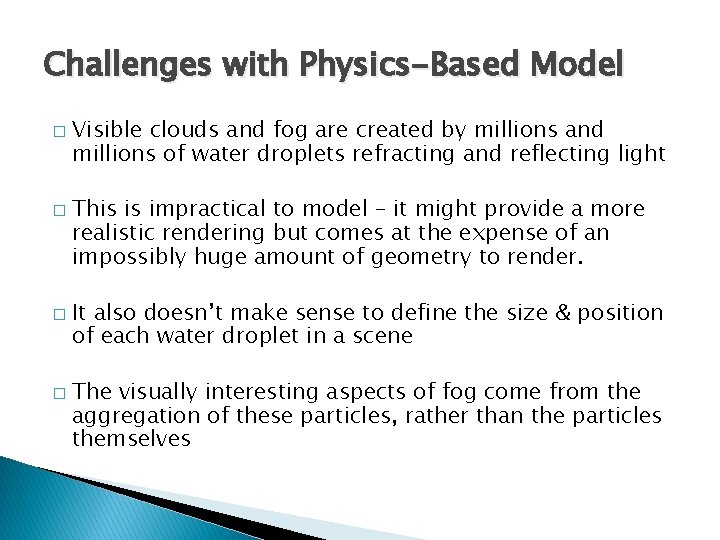 Challenges with Physics-Based Model

□ Visible clouds and fog are created by millions and millions of water droplets refracting and reflecting light

□ This is impractical to model – it might provide a more realistic rendering but comes at the expense of an impossibly huge amount of geometry to render.

□ It also doesn't make sense to define the size & position of each water droplet in a scene

□ The visually interesting aspects of fog come from the aggregation of these particles, rather than the particles themselves